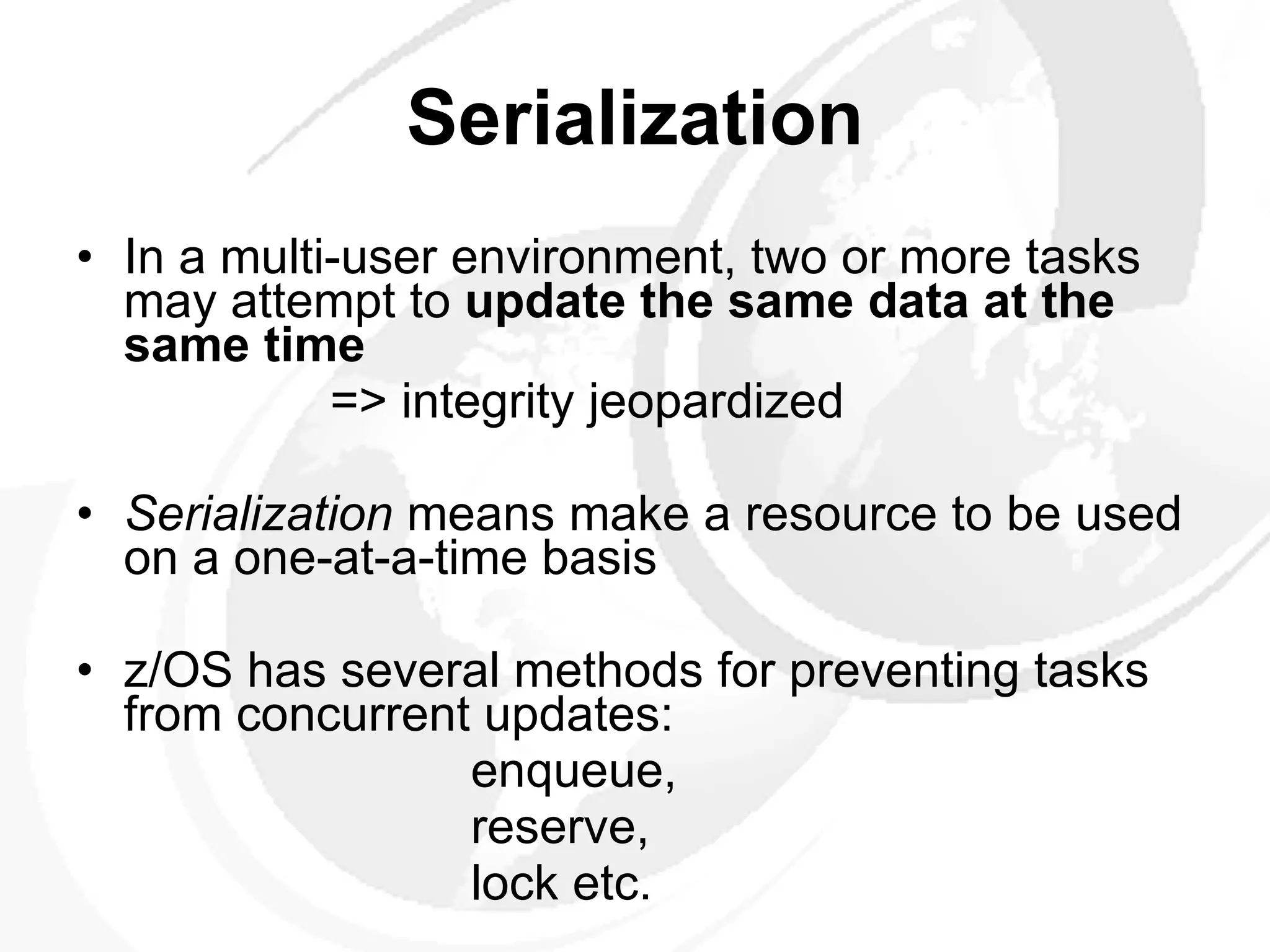 Serialization

• In a multi-user environment, two or more tasks may attempt to update the same data at the same time

=> integrity jeopardized

• Serialization means make a resource to be used on a one-at-a-time basis

• z/OS has several methods for preventing tasks from concurrent updates:

enqueue,
reserve,
lock etc.